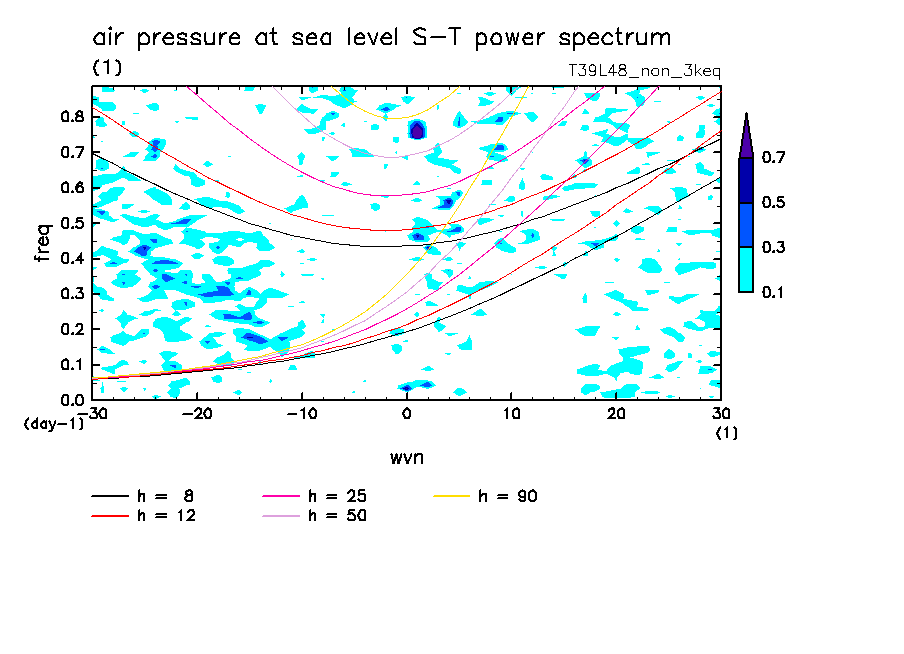 air pressure at sea level S-T power spectrum
(1)
T39L48_non_3keq

freq
0.8
0.7
0.6
0.5
0.4
0.3
0.2
0.1
0.0
(day-1)

-30
-20
-10
0
10
20
30
(1)

wvn

0.7
0.5
0.3
0.1

h = 8
h = 12
h = 25
h = 50
h = 90